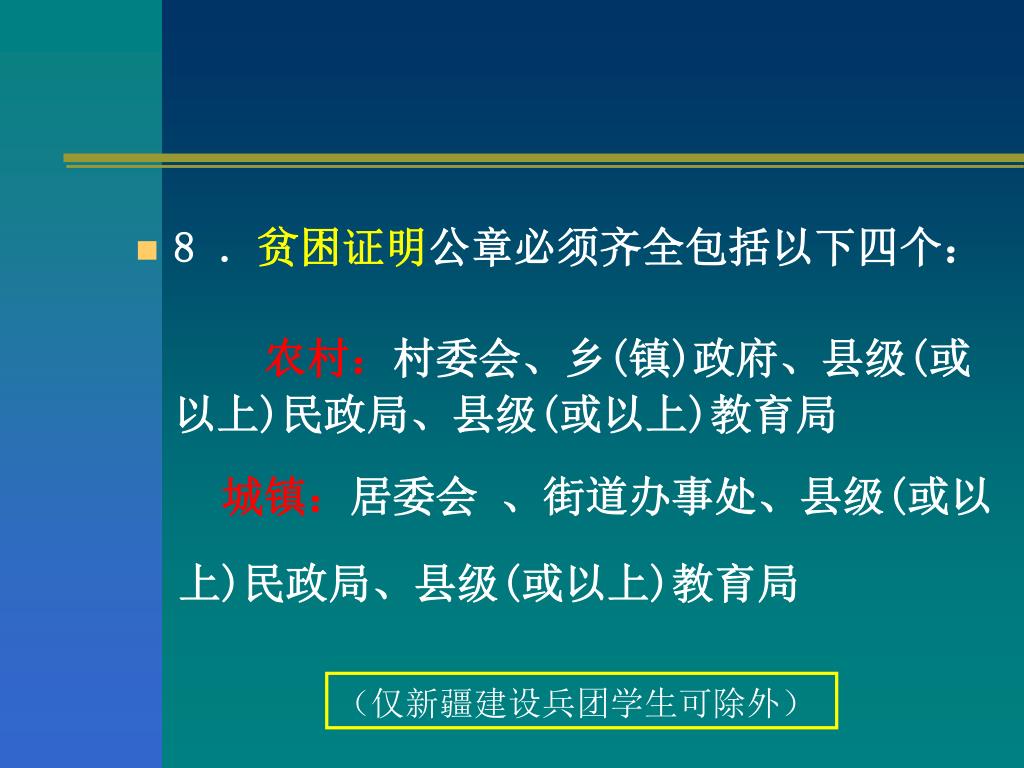 8 ．贫困证明公章必须齐全包括以下四个：

农村：村委会、乡(镇)政府、县级(或以上)民政局、县级(或以上)教育局

城镇：居委会 、街道办事处、县级(或以上)民政局、县级(或以上)教育局

（仅新疆建设兵团学生可除外）